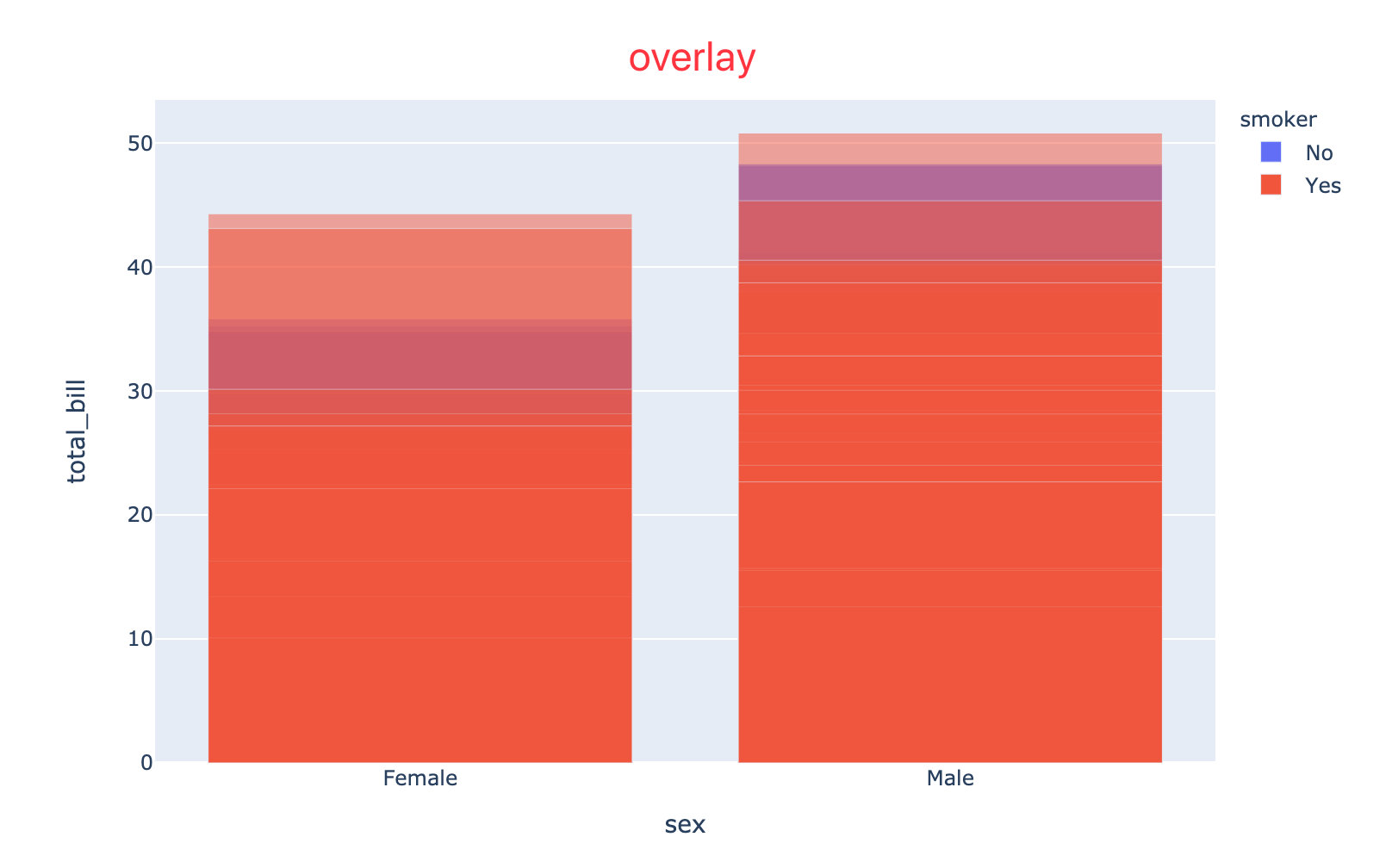 overlay

smoker
No
Yes

total_bill
50
40
30
20
10
0

Female
Male

sex